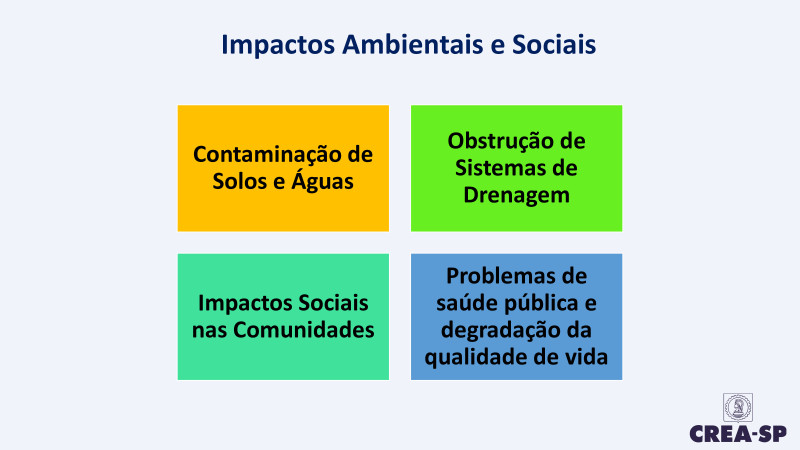 Impactos Ambientais e Sociais

Contaminação de Solos e Águas

Obstrução de Sistemas de Drenagem

Impactos Sociais nas Comunidades

Problemas de saúde pública e degradação da qualidade de vida

CREA-SP